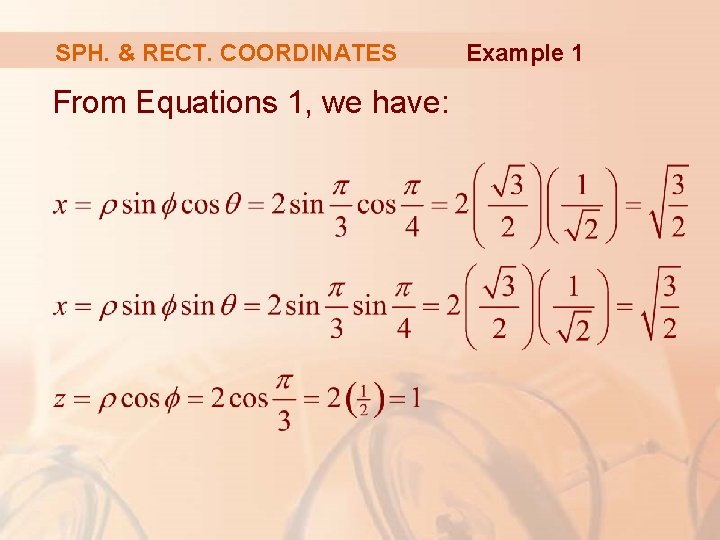 SPH. & RECT. COORDINATES Example 1

From Equations 1, we have:

$x = \rho \sin\phi \cos\theta = 2\sin\frac{\pi}{3}\cos\frac{\pi}{4} = 2\left(\frac{\sqrt{3}}{2}\right)\left(\frac{1}{\sqrt{2}}\right) = \sqrt{\frac{3}{2}}$

$x = \rho \sin\phi \sin\theta = 2\sin\frac{\pi}{3}\sin\frac{\pi}{4} = 2\left(\frac{\sqrt{3}}{2}\right)\left(\frac{1}{\sqrt{2}}\right) = \sqrt{\frac{3}{2}}$

$z = \rho \cos\phi = 2\cos\frac{\pi}{3} = 2\left(\frac{1}{2}\right) = 1$